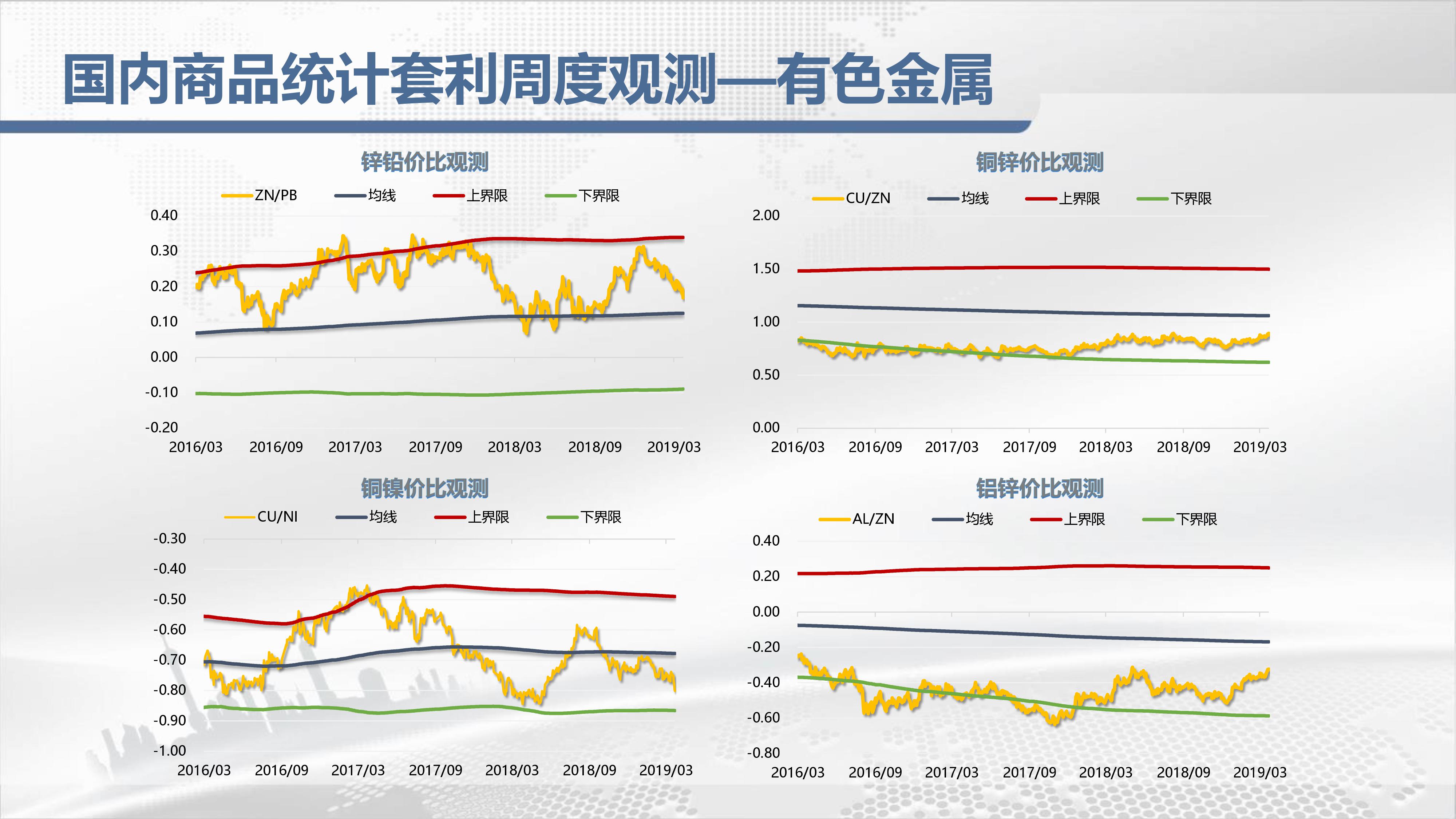 国内商品统计套利周度观测—有色金属

锌铅价比观测

ZN/PB 均线 上界限 下界限

0.40
0.30
0.20
0.10
0.00
-0.10
-0.20

2016/03 2016/09 2017/03 2017/09 2018/03 2018/09 2019/03

铜锌价比观测

CU/ZN 均线 上界限 下界限

2.00
1.50
1.00
0.50
0.00

2016/03 2016/09 2017/03 2017/09 2018/03 2018/09 2019/03

铜镍价比观测

CU/NI 均线 上界限 下界限

-0.30
-0.40
-0.50
-0.60
-0.70
-0.80
-0.90
-1.00

2016/03 2016/09 2017/03 2017/09 2018/03 2018/09 2019/03

铝锌价比观测

AL/ZN 均线 上界限 下界限

0.40
0.20
0.00
-0.20
-0.40
-0.60
-0.80

2016/03 2016/09 2017/03 2017/09 2018/03 2018/09 2019/03